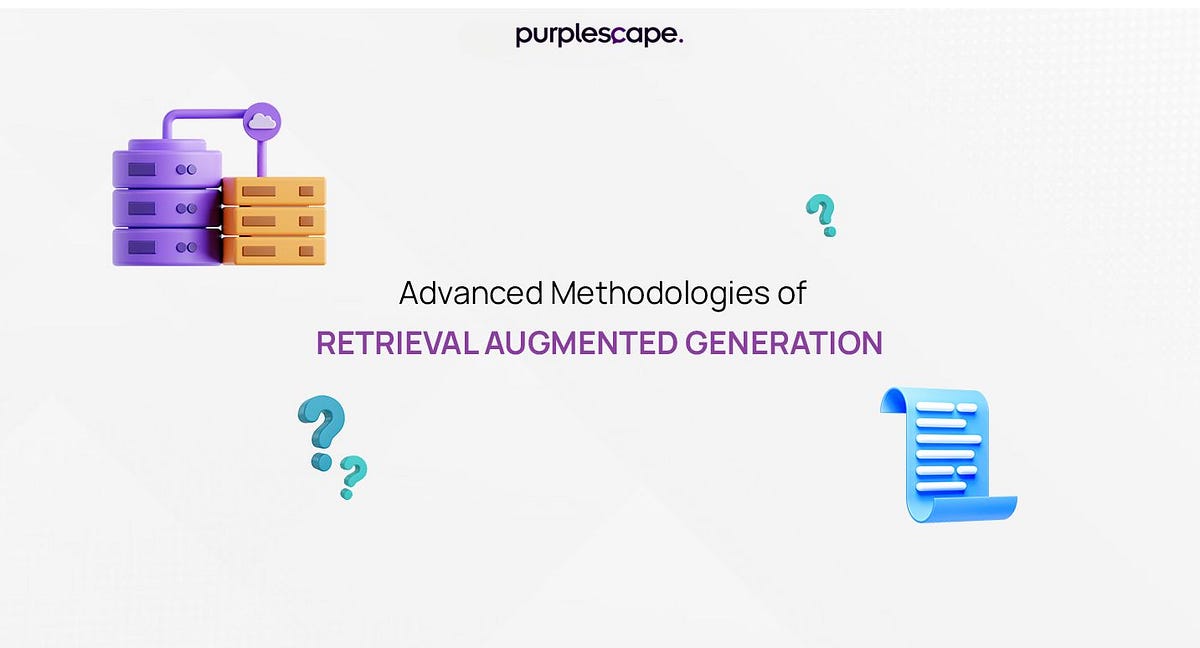 purplescape.

Advanced Methodologies of
RETRIEVAL AUGMENTED GENERATION